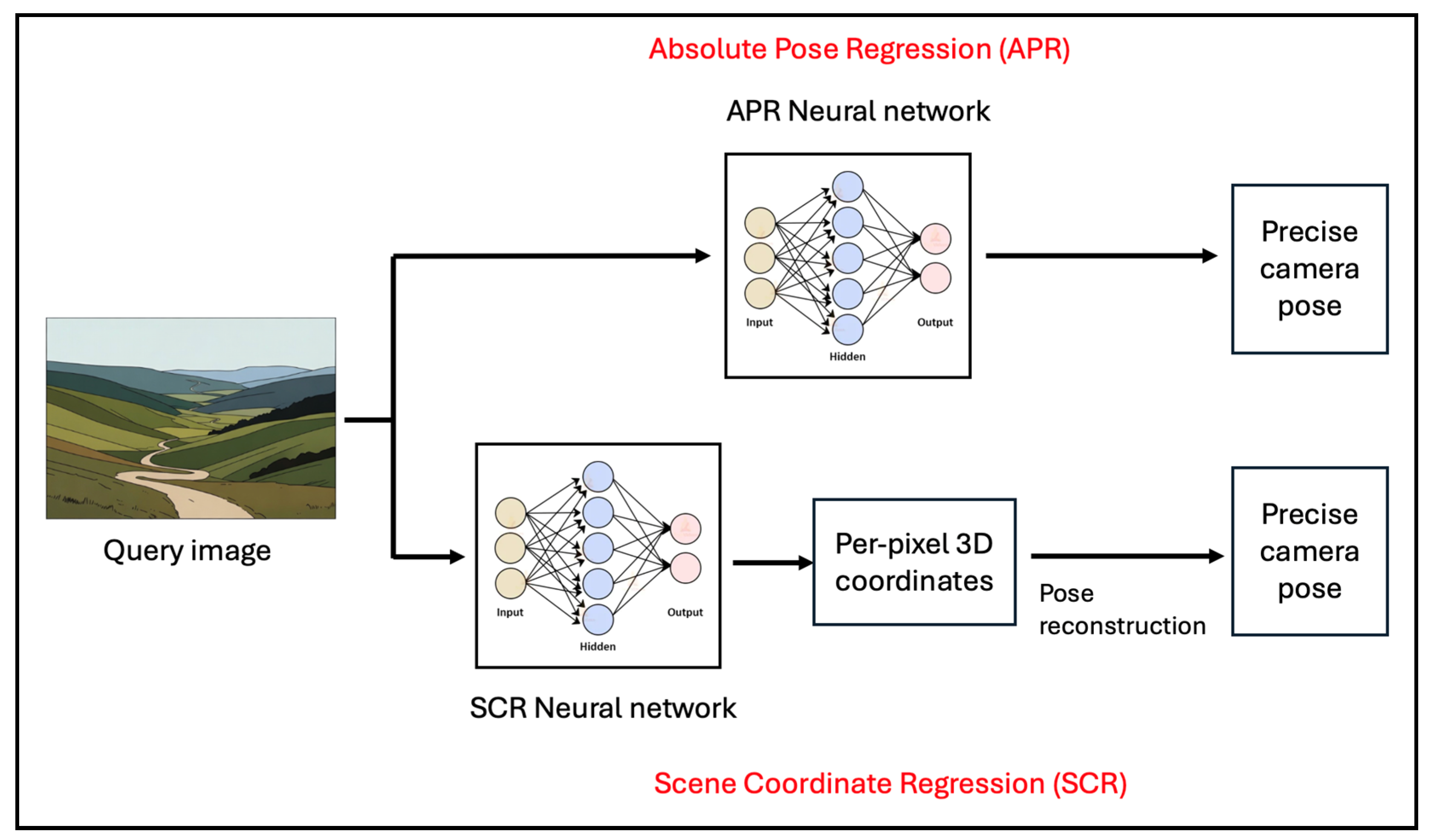 Absolute Pose Regression (APR)

APR Neural network

Input

Hidden

Output

Precise camera pose

Query image

Input

Hidden

Output

Per-pixel 3D coordinates

Pose reconstruction

Precise camera pose

SCR Neural network

Scene Coordinate Regression (SCR)